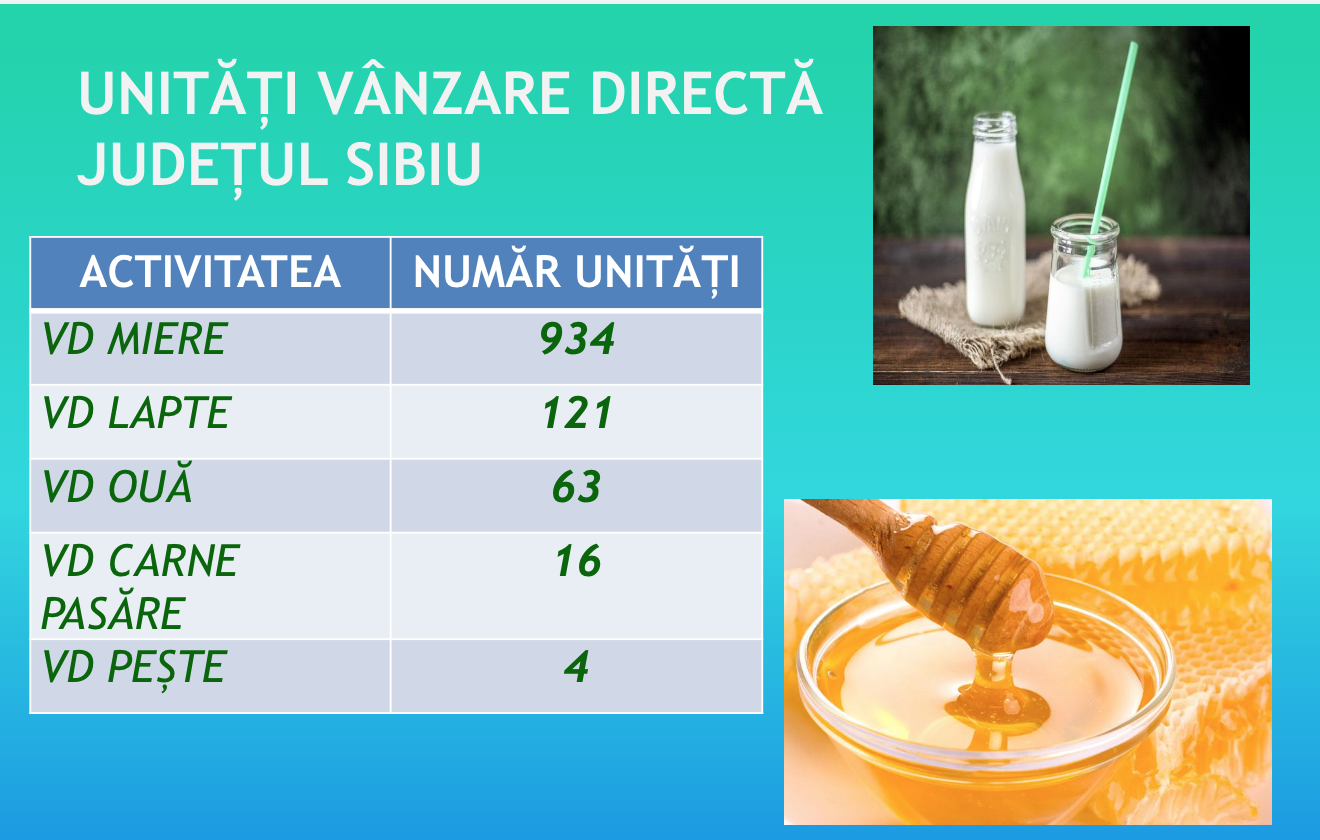 UNITĂȚI VÂNZARE DIRECTĂ JUDEȚUL SIBIU

| ACTIVITATEA | NUMĂR UNITĂȚI |
|---|---|
| VD MIERE | 934 |
| VD LAPTE | 121 |
| VD OUĂ | 63 |
| VD CARNE PASĂRE | 16 |
| VD PEȘTE | 4 |